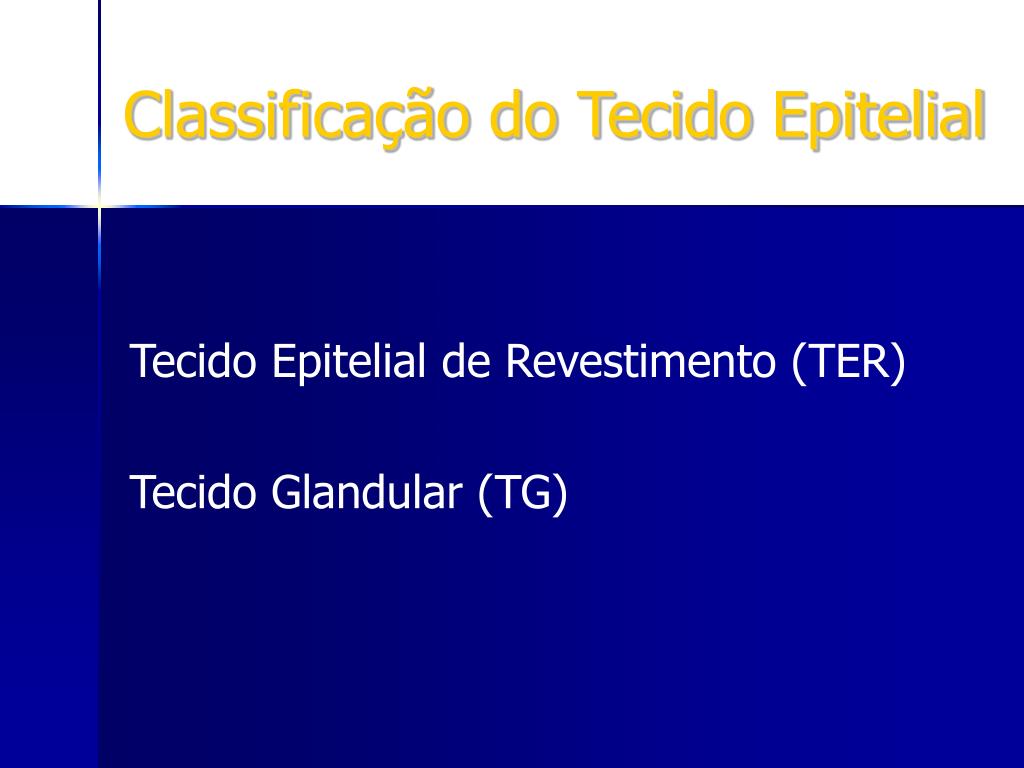 Classificação do Tecido Epitelial

Tecido Epitelial de Revestimento (TER)

Tecido Glandular (TG)